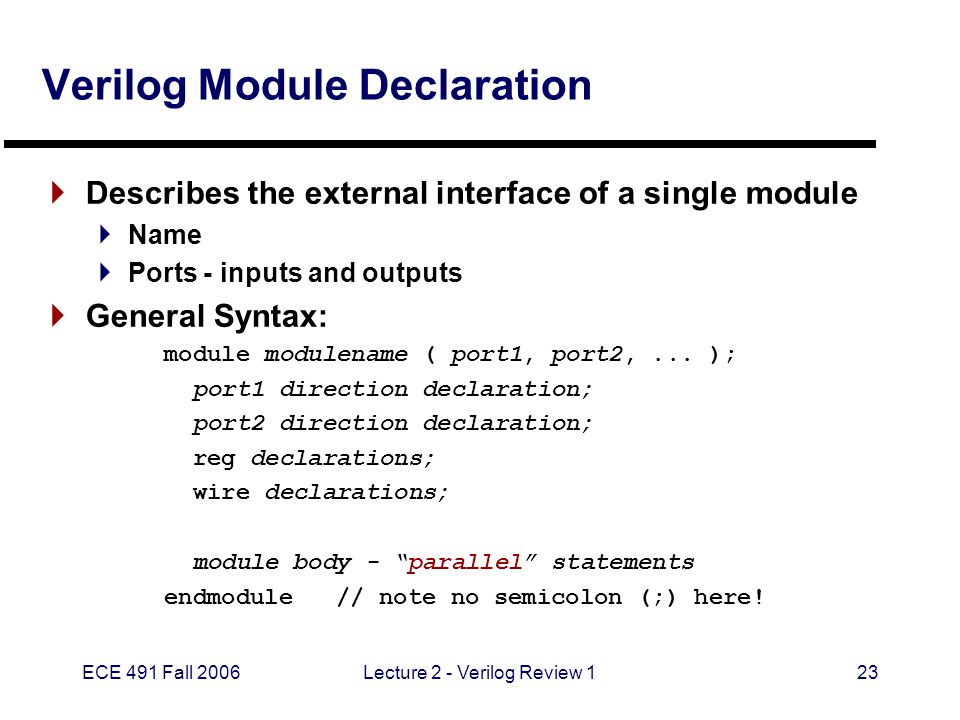 Verilog Module Declaration

Describes the external interface of a single module

Name

Ports - inputs and outputs

General Syntax:

module modulename ( port1, port2, ... );
port1 direction declaration;
port2 direction declaration;
reg declarations;
wire declarations;

module body - “parallel” statements
endmodule // note no semicolon (;) here!

ECE 491 Fall 2006

Lecture 2 - Verilog Review 1

23